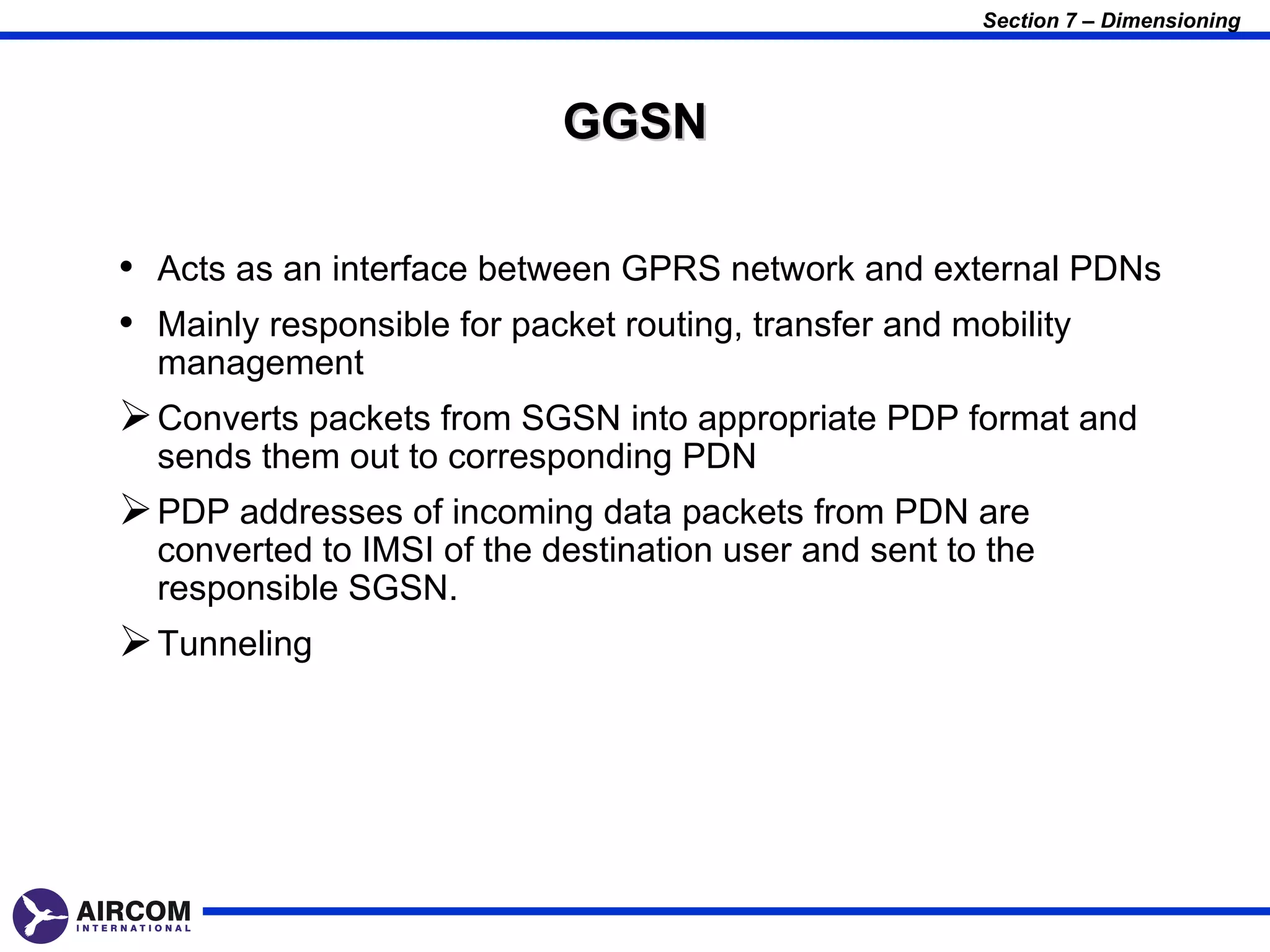 Section 7 – Dimensioning

GGSN

• Acts as an interface between GPRS network and external PDNs

• Mainly responsible for packet routing, transfer and mobility management

➢ Converts packets from SGSN into appropriate PDP format and sends them out to corresponding PDN

➢ PDP addresses of incoming data packets from PDN are converted to IMSI of the destination user and sent to the responsible SGSN.

➢ Tunneling

AIRCOM
INTERNATIONAL